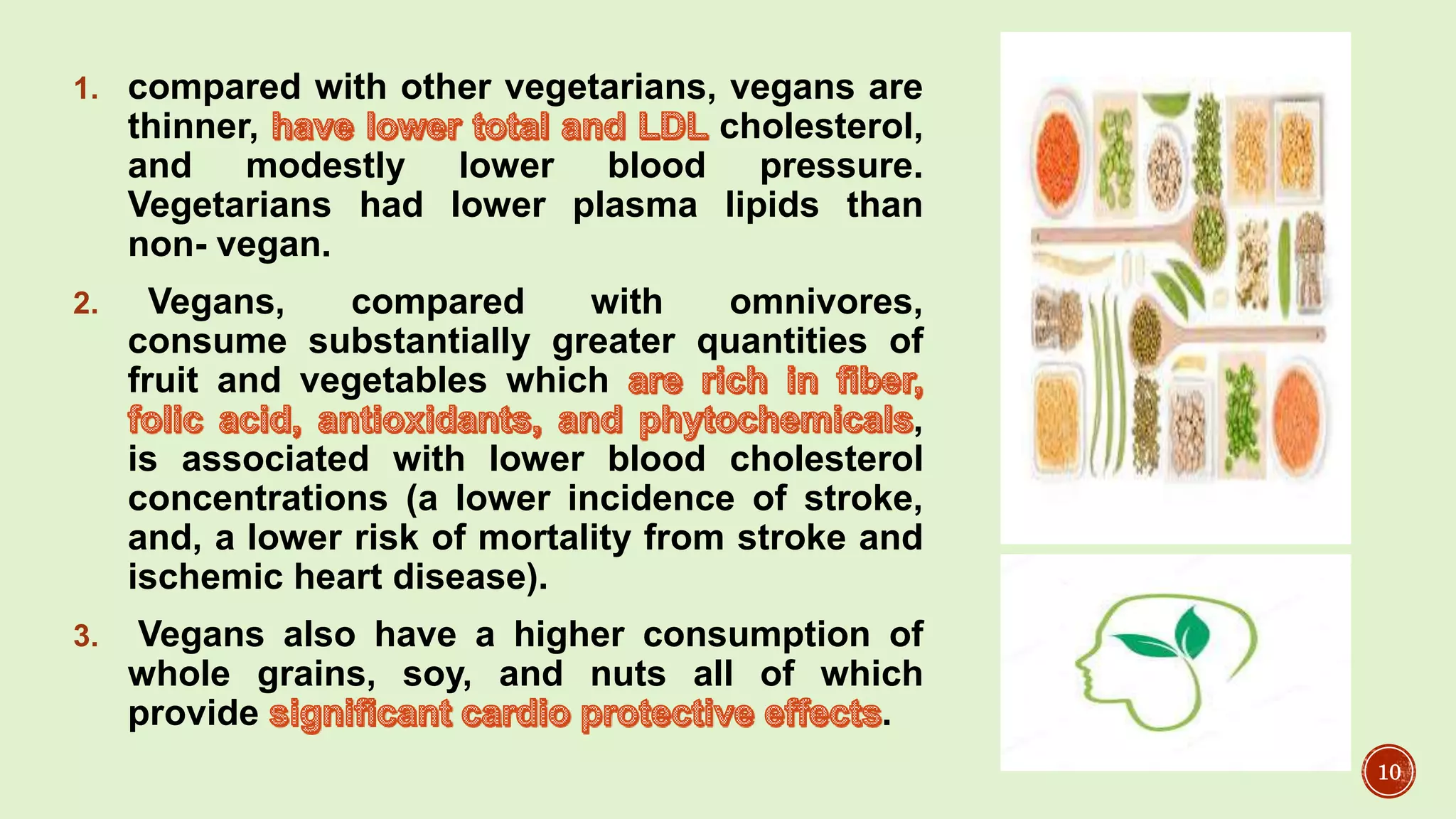 1. compared with other vegetarians, vegans are thinner, have lower total and LDL cholesterol, and modestly lower blood pressure. Vegetarians had lower plasma lipids than non- vegan.

2. Vegans, compared with omnivores, consume substantially greater quantities of fruit and vegetables which are rich in fiber, folic acid, antioxidants, and phytochemicals, is associated with lower blood cholesterol concentrations (a lower incidence of stroke, and, a lower risk of mortality from stroke and ischemic heart disease).

3. Vegans also have a higher consumption of whole grains, soy, and nuts all of which provide significant cardio protective effects.

10